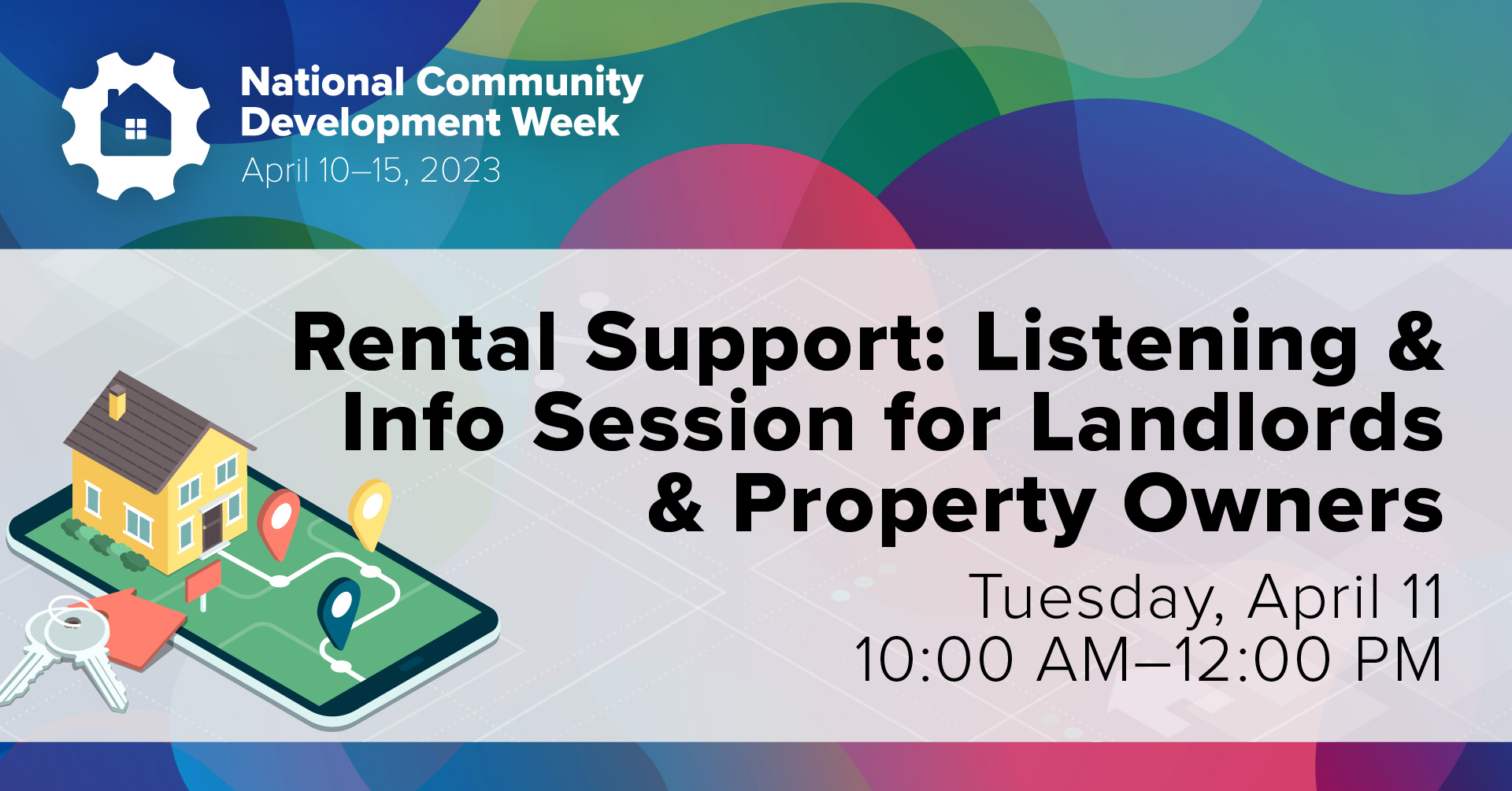 National Community Development Week
April 10–15, 2023

Rental Support: Listening & Info Session for Landlords & Property Owners

Tuesday, April 11
10:00 AM–12:00 PM